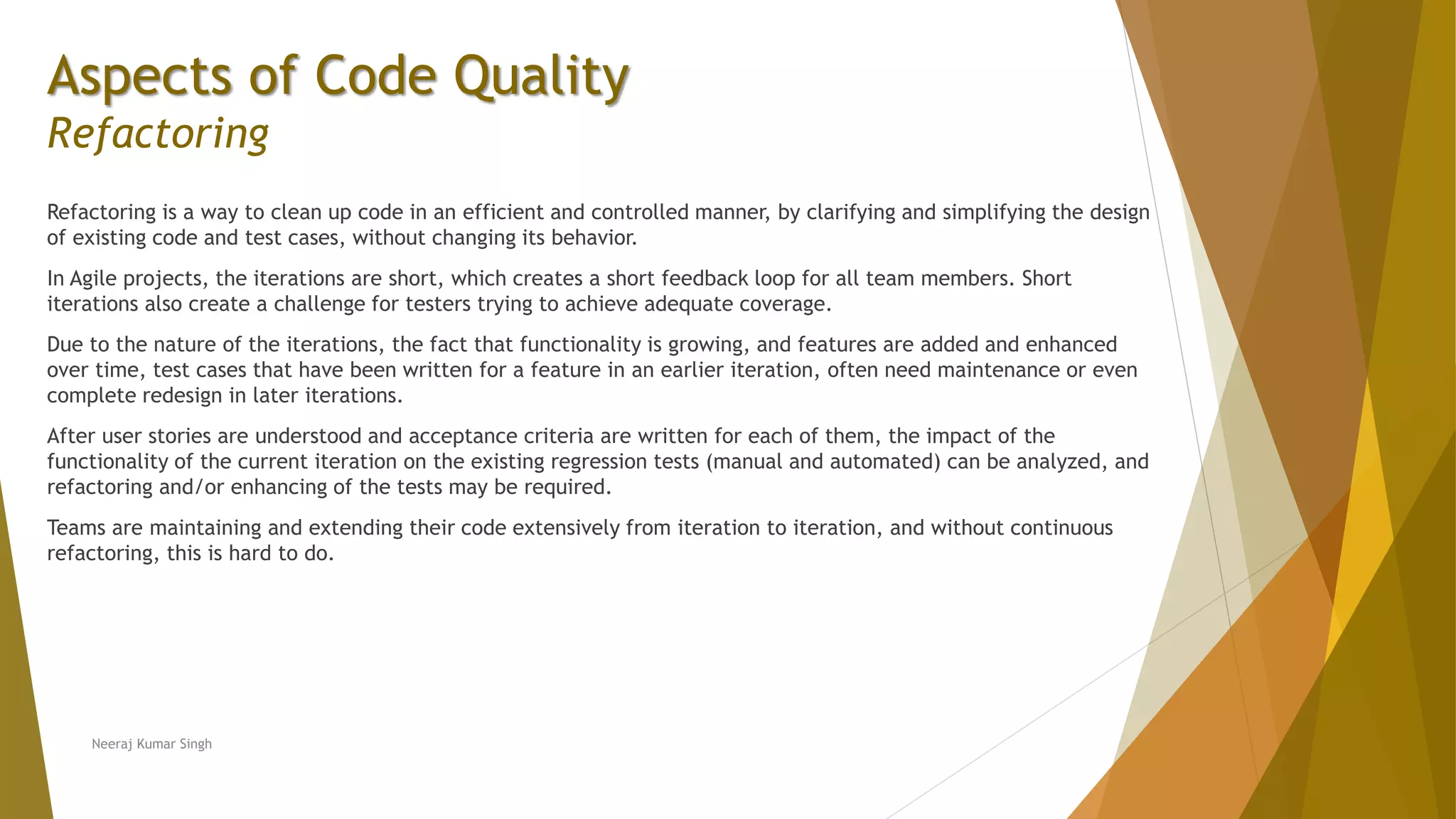 Aspects of Code Quality
Refactoring

Refactoring is a way to clean up code in an efficient and controlled manner, by clarifying and simplifying the design of existing code and test cases, without changing its behavior.

In Agile projects, the iterations are short, which creates a short feedback loop for all team members. Short iterations also create a challenge for testers trying to achieve adequate coverage.

Due to the nature of the iterations, the fact that functionality is growing, and features are added and enhanced over time, test cases that have been written for a feature in an earlier iteration, often need maintenance or even complete redesign in later iterations.

After user stories are understood and acceptance criteria are written for each of them, the impact of the functionality of the current iteration on the existing regression tests (manual and automated) can be analyzed, and refactoring and/or enhancing of the tests may be required.

Teams are maintaining and extending their code extensively from iteration to iteration, and without continuous refactoring, this is hard to do.

Neeraj Kumar Singh